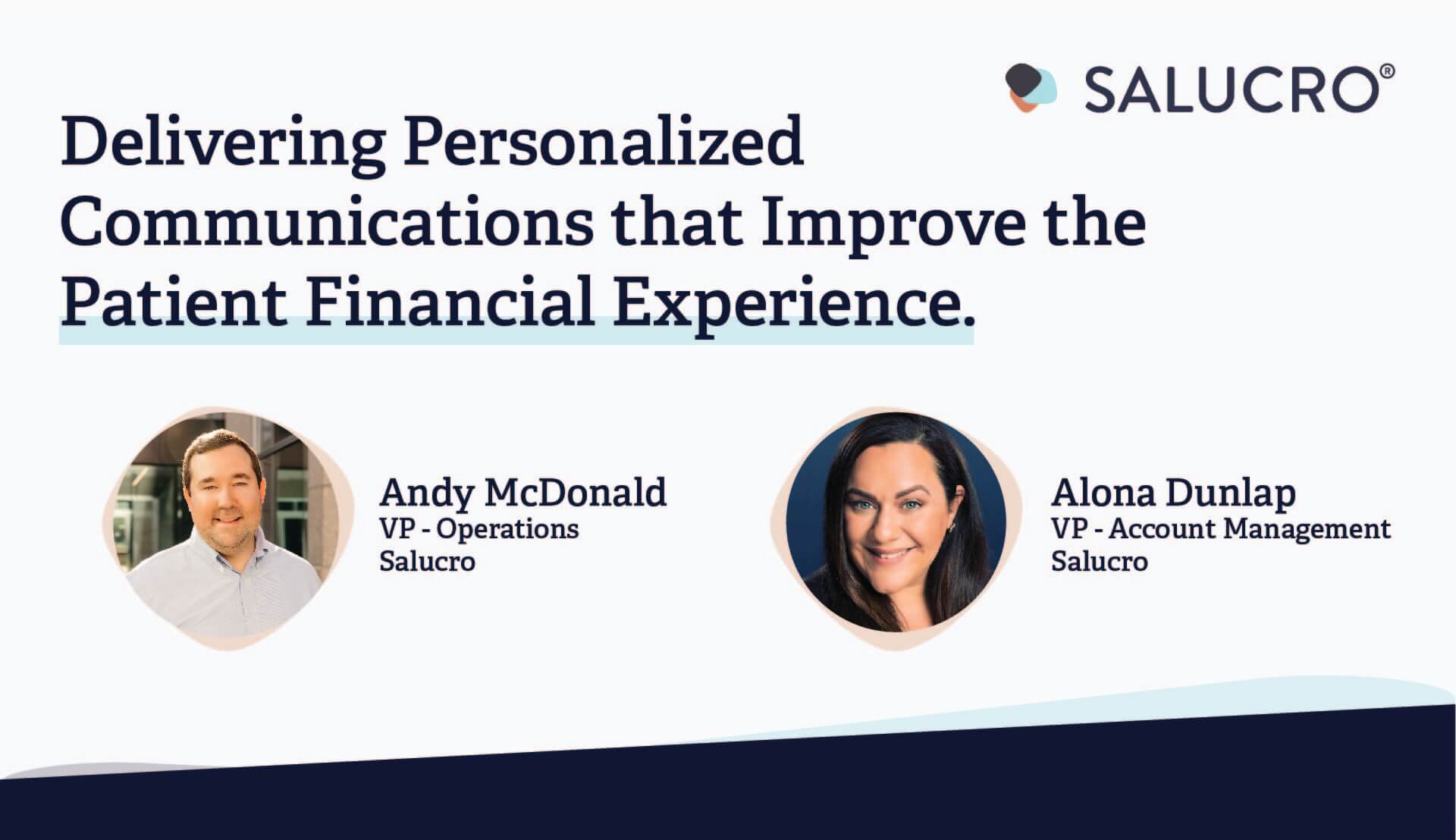 SALUCRO®

Delivering Personalized Communications that Improve the Patient Financial Experience.

Andy McDonald
VP - Operations
Salucro

Alona Dunlap
VP - Account Management
Salucro